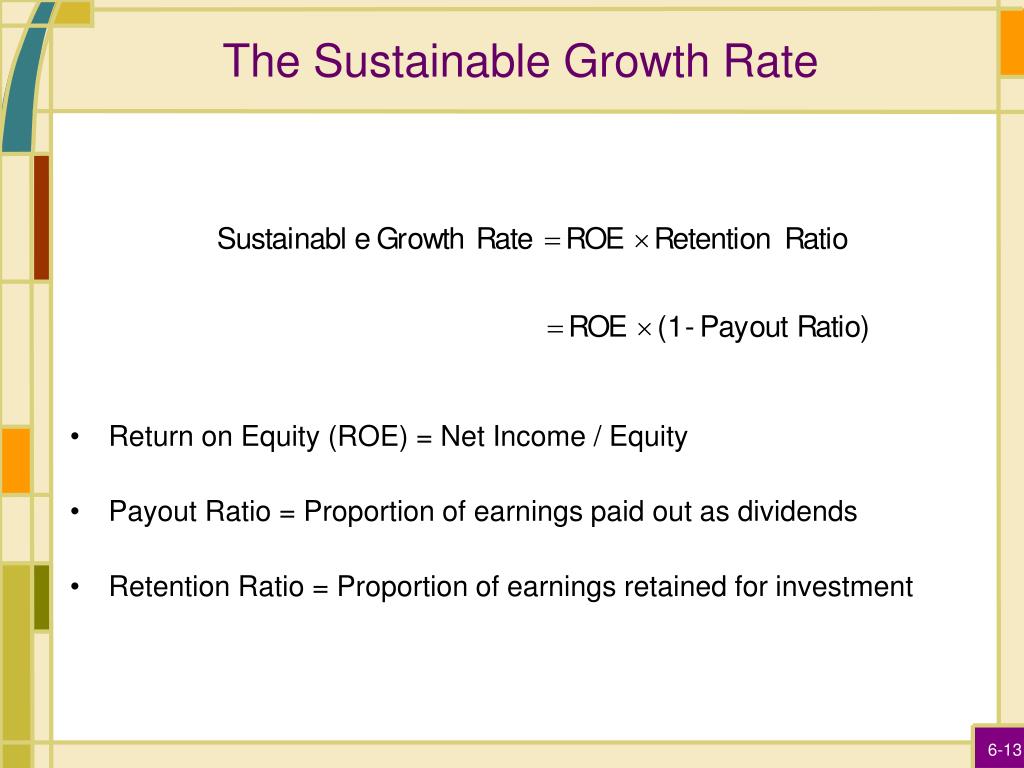 The Sustainable Growth Rate

$\text{Sustainabl e Growth Rate} = \text{ROE} \times \text{Retention Ratio}$

$= \text{ROE} \times (1 - \text{Payout Ratio})$

• Return on Equity (ROE) = Net Income / Equity

• Payout Ratio = Proportion of earnings paid out as dividends

• Retention Ratio = Proportion of earnings retained for investment

6-13